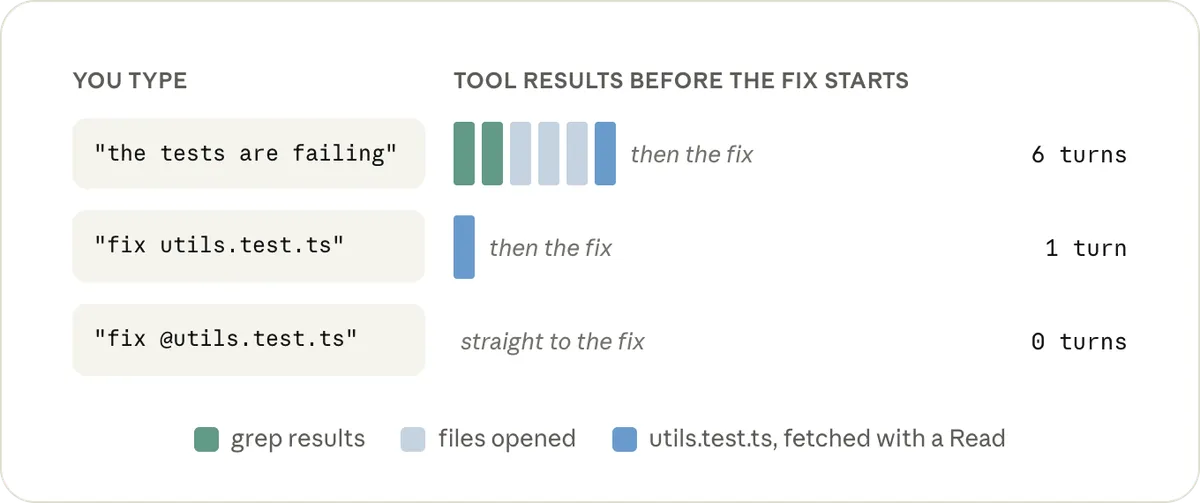 YOU TYPE

TOOL RESULTS BEFORE THE FIX STARTS

"the tests are failing"

then the fix

6 turns

"fix utils.test.ts"

then the fix

1 turn

"fix @utils.test.ts"

straight to the fix

0 turns

grep results

files opened

utils.test.ts, fetched with a Read